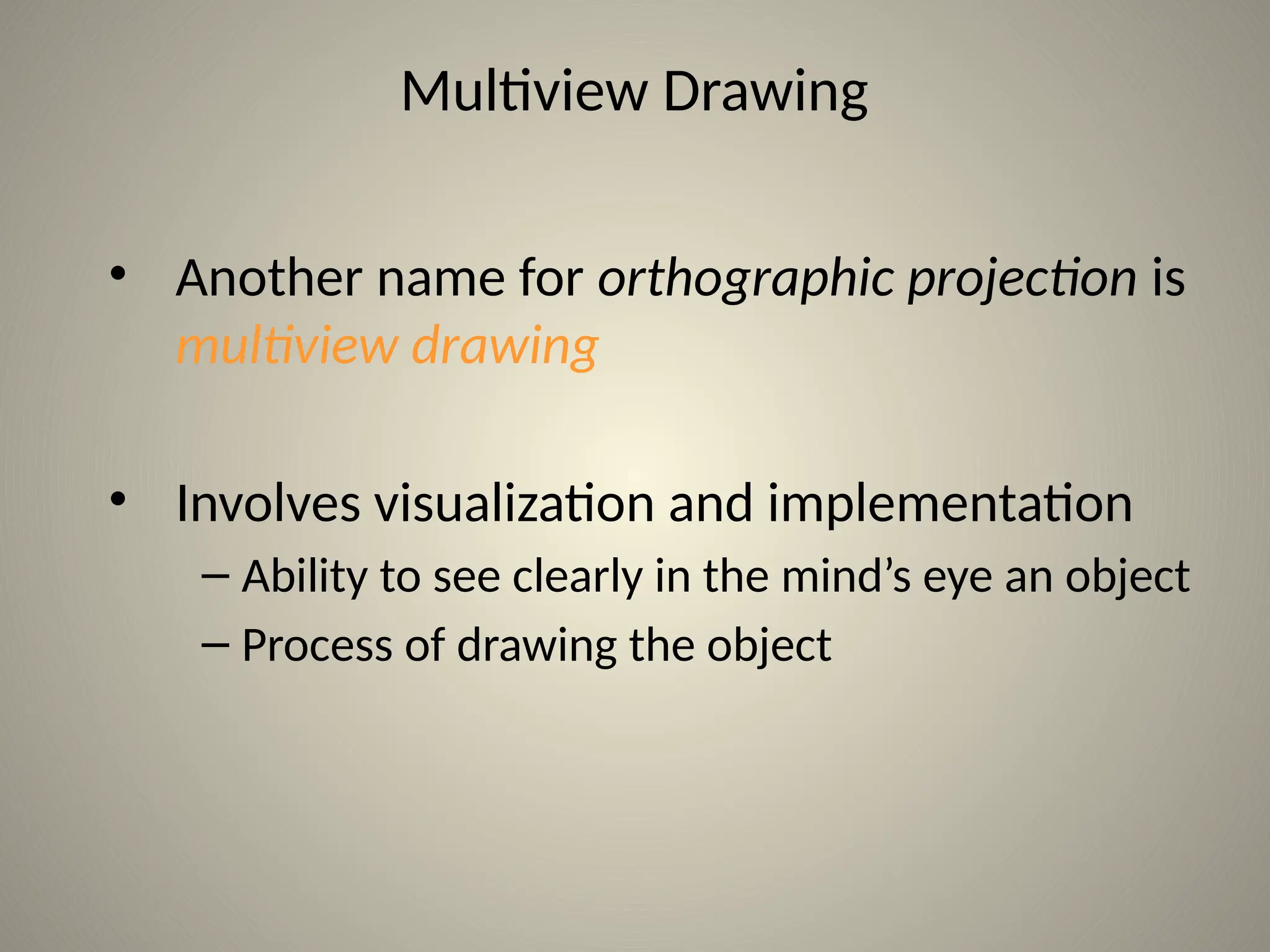 Multiview Drawing

• Another name for orthographic projection is multiview drawing

• Involves visualization and implementation
– Ability to see clearly in the mind’s eye an object
– Process of drawing the object